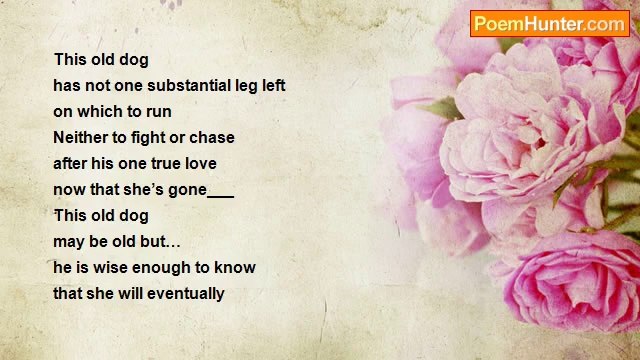 PoemHunter.com

This old dog
has not one substantial leg left
on which to run
Neither to fight or chase
after his one true love
now that she's gone___
This old dog
may be old but…
he is wise enough to know
that she will eventually